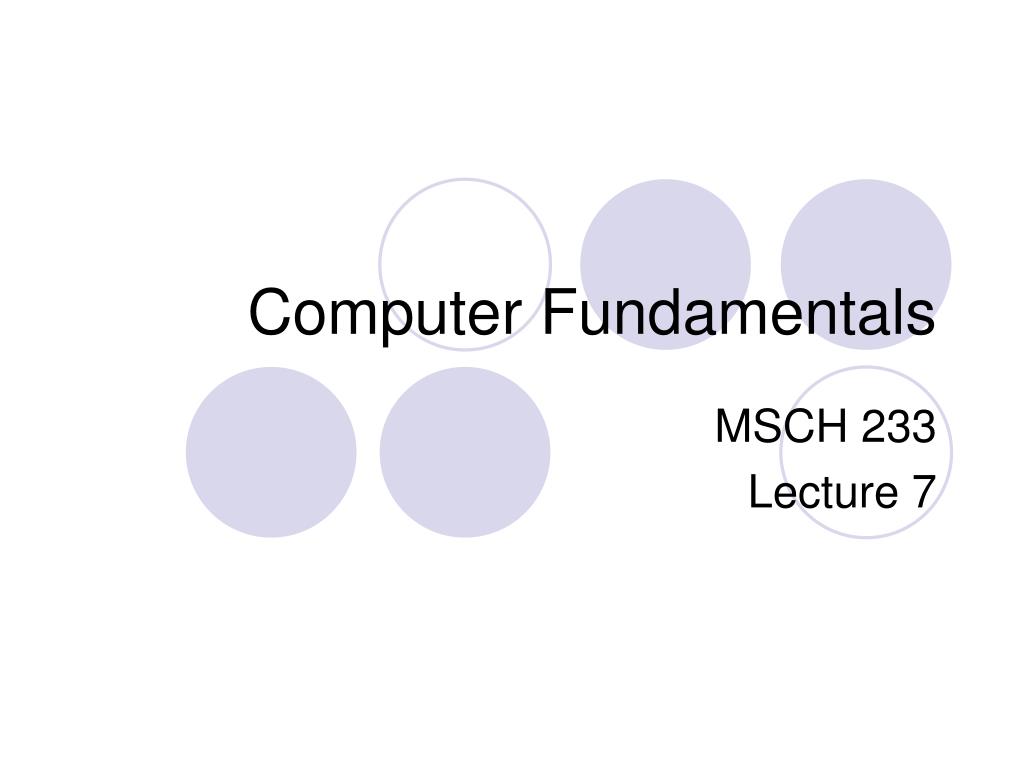 Computer Fundamentals

MSCH 233
Lecture 7